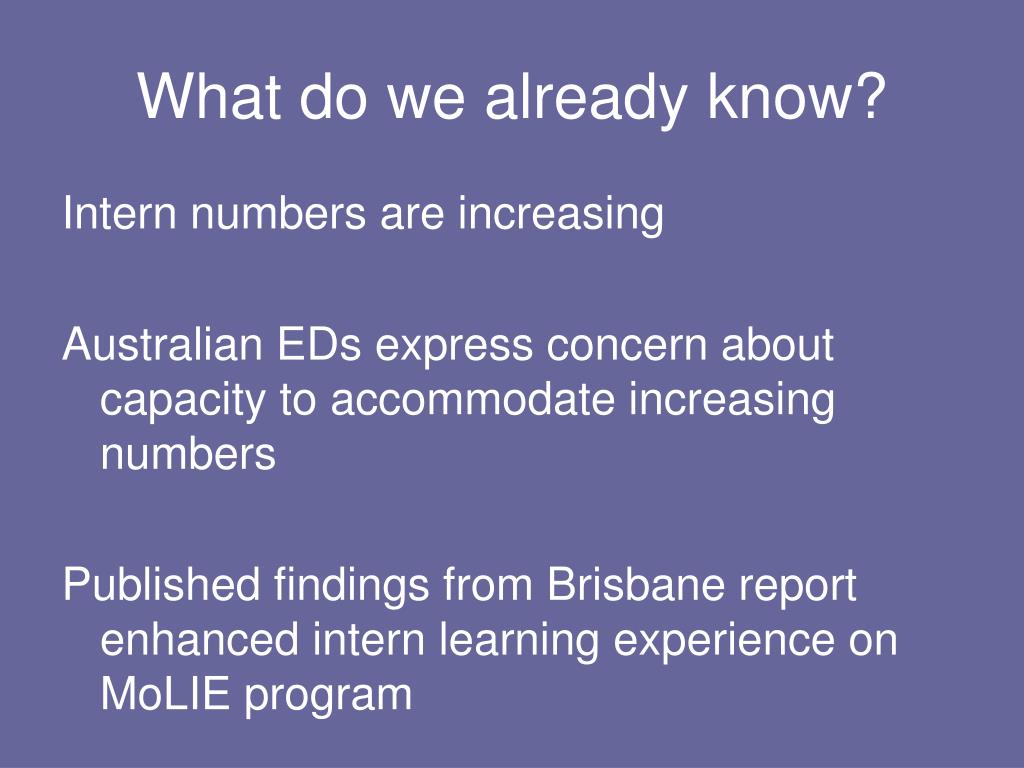 What do we already know?

Intern numbers are increasing

Australian EDs express concern about capacity to accommodate increasing numbers

Published findings from Brisbane report enhanced intern learning experience on MoLIE program